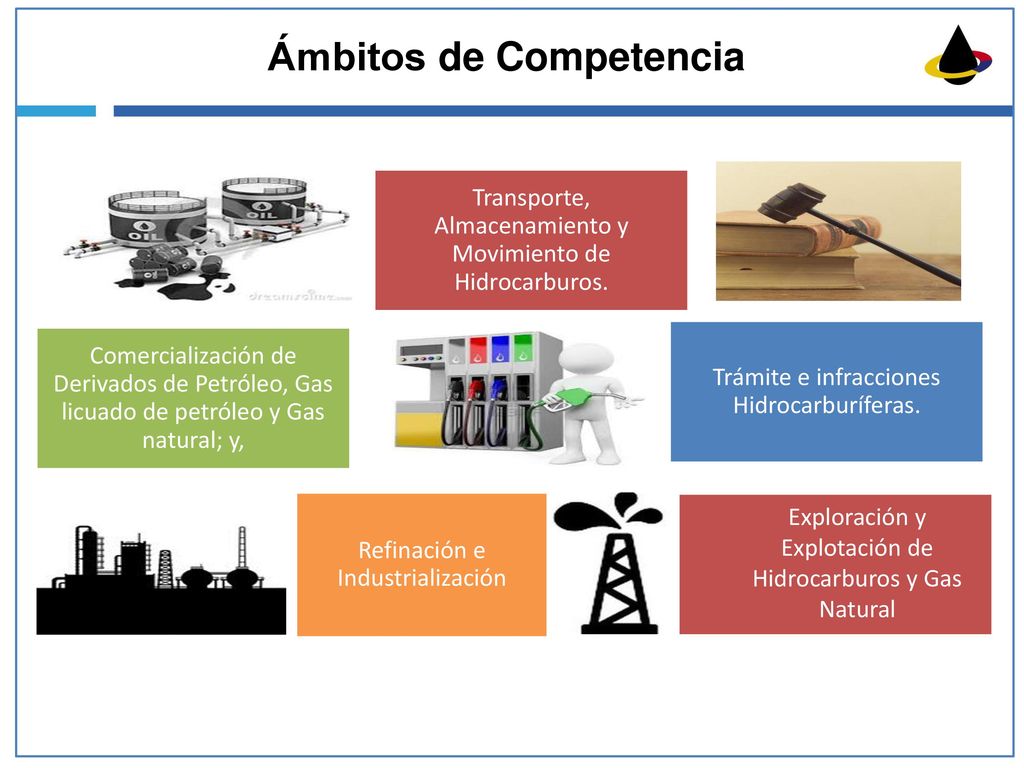 Ámbitos de Competencia

OIL

OIL

dreamstime.com

Transporte, Almacenamiento y Movimiento de Hidrocarburos.

Comercialización de Derivados de Petróleo, Gas licuado de petróleo y Gas natural; y,

Trámite e infracciones Hidrocarburíferas.

Refinación e Industrialización

Exploración y Explotación de Hidrocarburos y Gas Natural